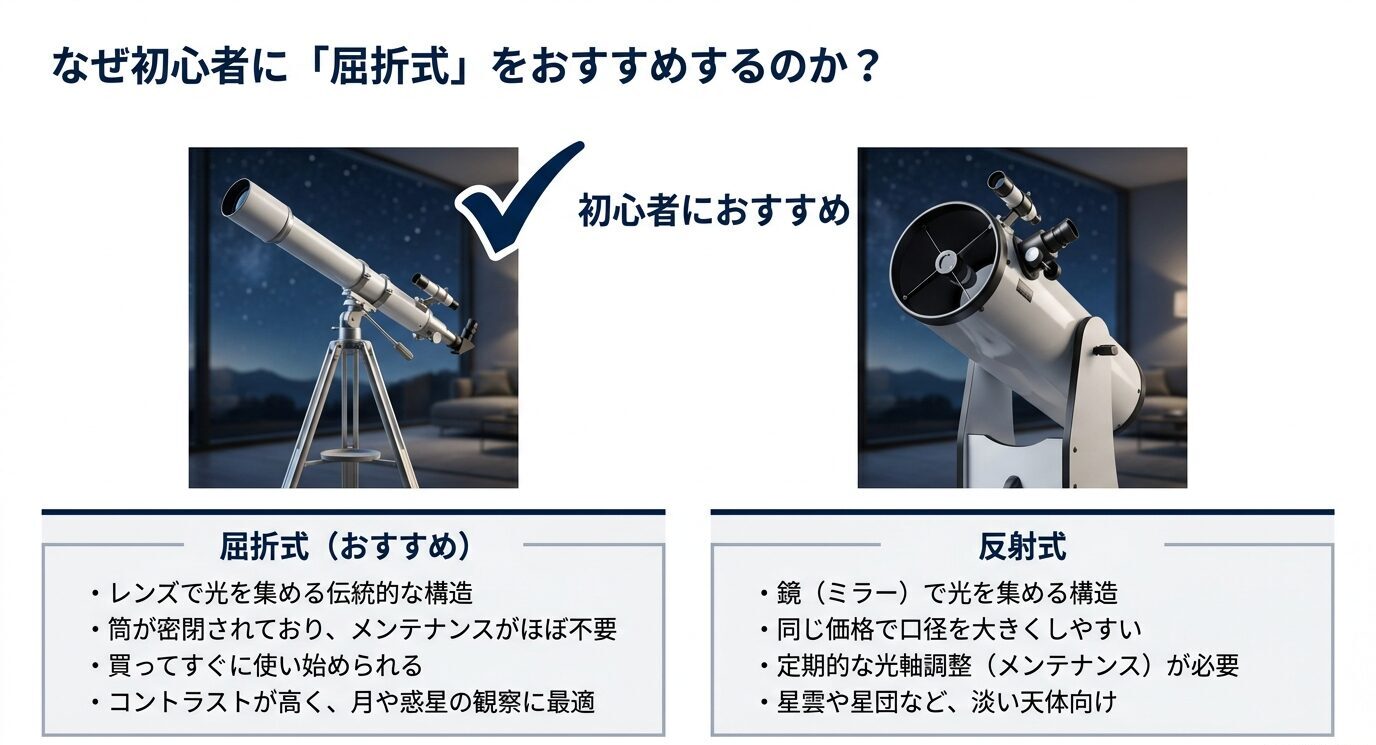 なぜ初心者に「屈折式」をおすすめするのか？

初心者におすすめ

屈折式（おすすめ）

・レンズで光を集める伝統的な構造
・筒が密閉されており、メンテナンスがほぼ不要
・買ってすぐに使い始められる
・コントラストが高く、月や惑星の観察に最適

反射式

・鏡（ミラー）で光を集める構造
・同じ価格で口径を大きくしやすい
・定期的な光軸調整（メンテナンス）が必要
・星雲や星団など、淡い天体向け